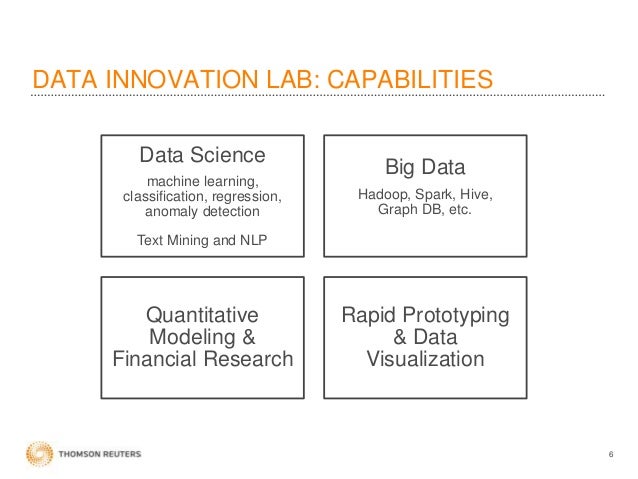 DATA INNOVATION LAB: CAPABILITIES

Data Science

machine learning, classification, regression, anomaly detection

Text Mining and NLP

Big Data

Hadoop, Spark, Hive, Graph DB, etc.

Quantitative Modeling & Financial Research

Rapid Prototyping & Data Visualization

THOMSON REUTERS

6